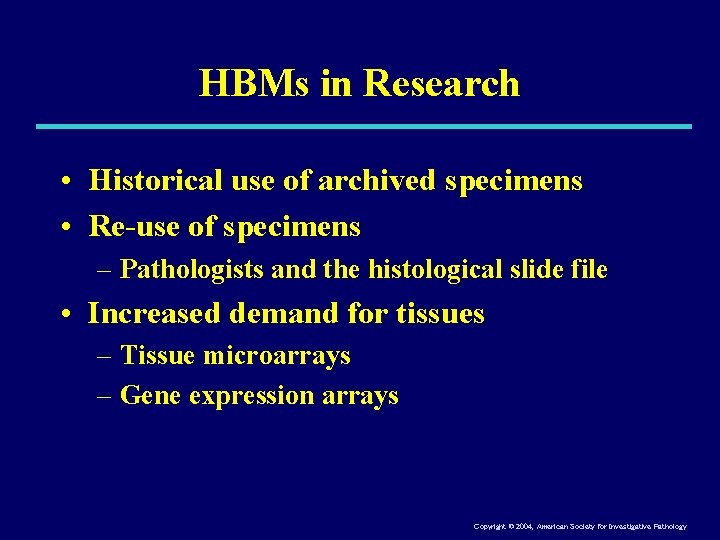 HBMs in Research

• Historical use of archived specimens
• Re-use of specimens
– Pathologists and the histological slide file
• Increased demand for tissues
– Tissue microarrays
– Gene expression arrays

Copyright © 2004, American Society for Investigative Pathology